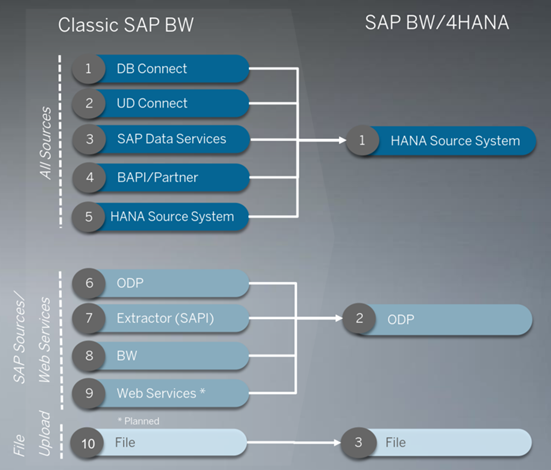 Classic SAP BW

SAP BW/4HANA

All Sources

1 DB Connect
2 UD Connect
3 SAP Data Services
4 BAPI/Partner
5 HANA Source System

1 HANA Source System

SAP Sources/ Web Services

6 ODP
7 Extractor (SAPI)
8 BW
9 Web Services *

2 ODP

* Planned

File Upload

10 File

3 File